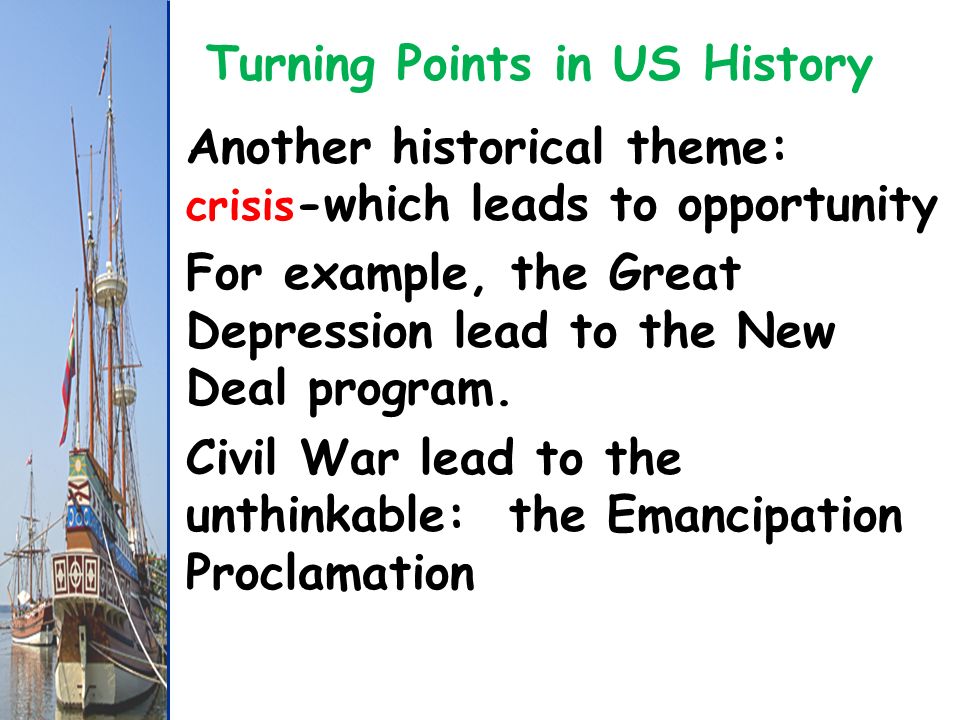 Turning Points in US History

Another historical theme: crisis-which leads to opportunity

For example, the Great Depression lead to the New Deal program.

Civil War lead to the unthinkable: the Emancipation Proclamation